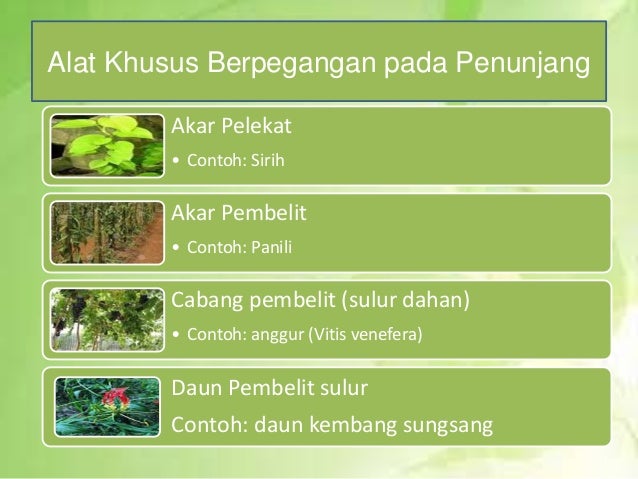 Alat Khusus Berpegangan pada Penunjang

Akar Pelekat
• Contoh: Sirih

Akar Pembelit
• Contoh: Panili

Cabang pembelit (sulur dahan)
• Contoh: anggur (Vitis venefera)

Daun Pembelit sulur
Contoh: daun kembang sungsang